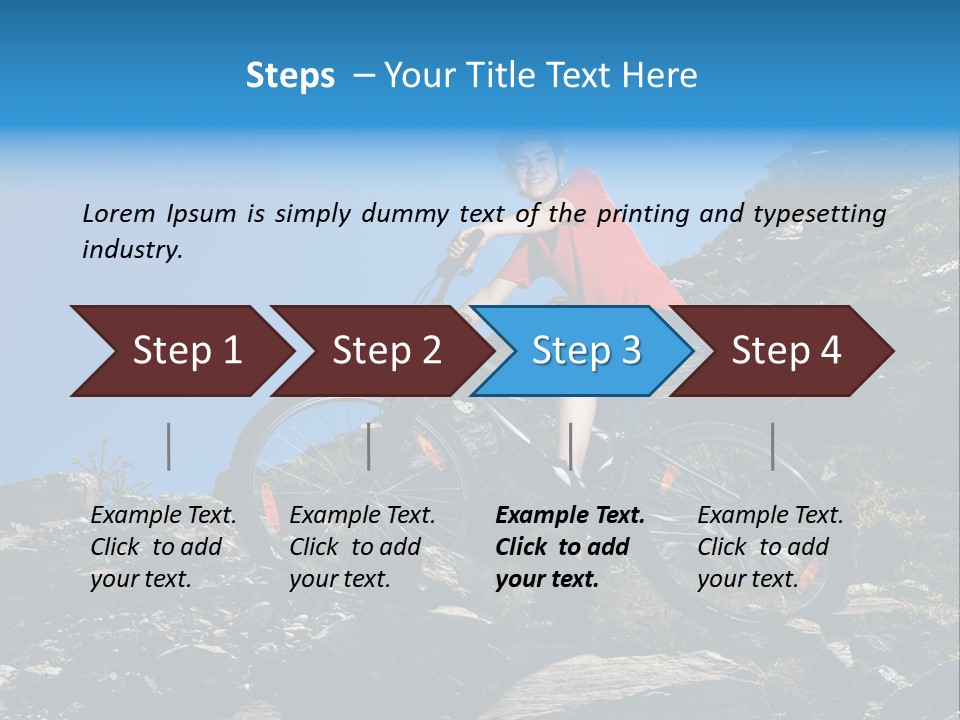 Steps – Your Title Text Here

Lorem Ipsum is simply dummy text of the printing and typesetting industry.

Step 1

Step 2

Step 3

Step 4

Example Text. Click to add your text.

Example Text. Click to add your text.

Example Text. Click to add your text.

Example Text. Click to add your text.